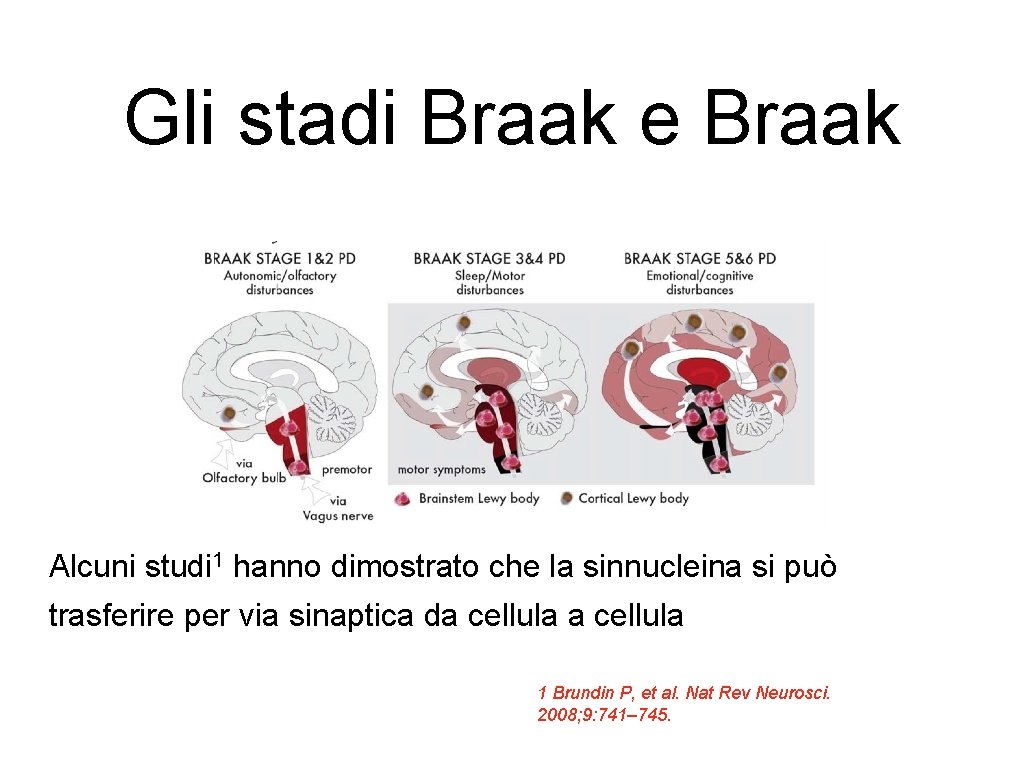 Gli stadi Braak e Braak

BRAAK STAGE 1&2 PD
Autonomic/olfactory disturbances

BRAAK STAGE 3&4 PD
Sleep/Motor disturbances

BRAAK STAGE 5&6 PD
Emotional/cognitive disturbances

via
Olfactory bulb

premotor

via
Vagus nerve

motor symptoms

Brainstem Lewy body

Cortical Lewy body

Alcuni studi$^1$ hanno dimostrato che la sinnucleina si può trasferire per via sinaptica da cellula a cellula

1 Brundin P, et al. Nat Rev Neurosci. 2008;9:741–745.